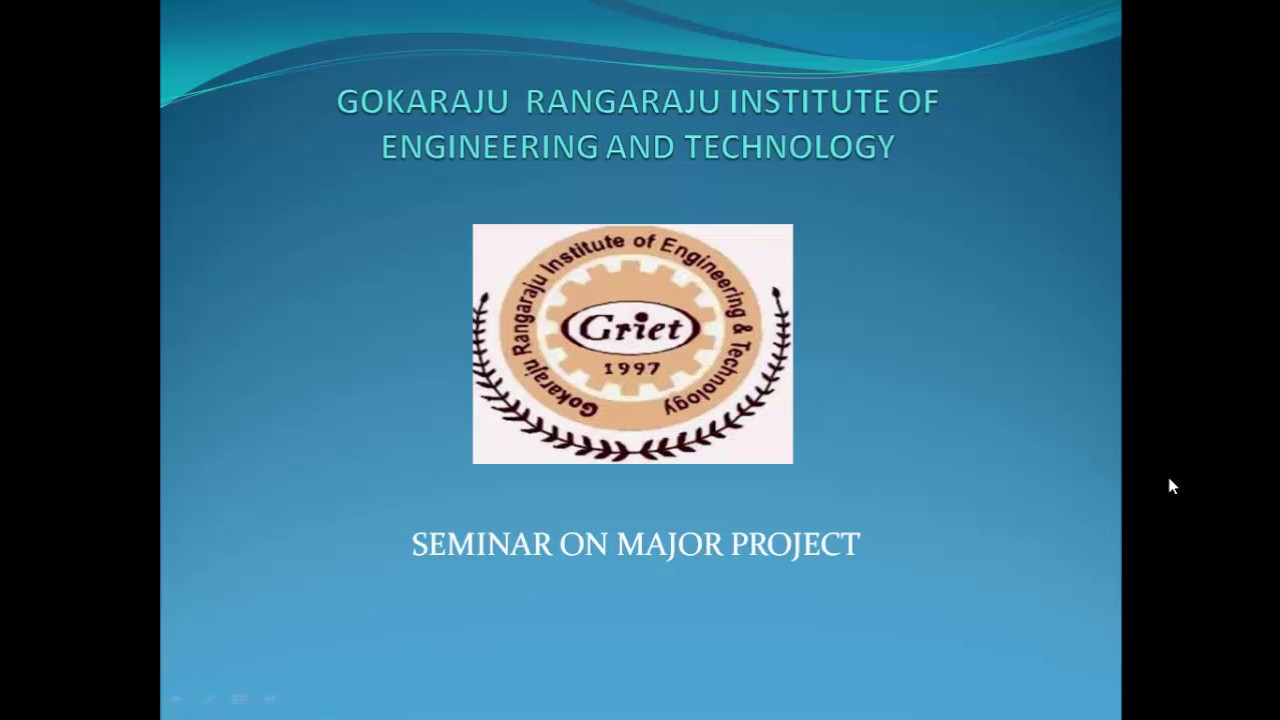 GOKARAJU RANGARAJU INSTITUTE OF ENGINEERING AND TECHNOLOGY

Gokaraju Rangaraju Institute of Engineering & Technology
Griet
1997

SEMINAR ON MAJOR PROJECT